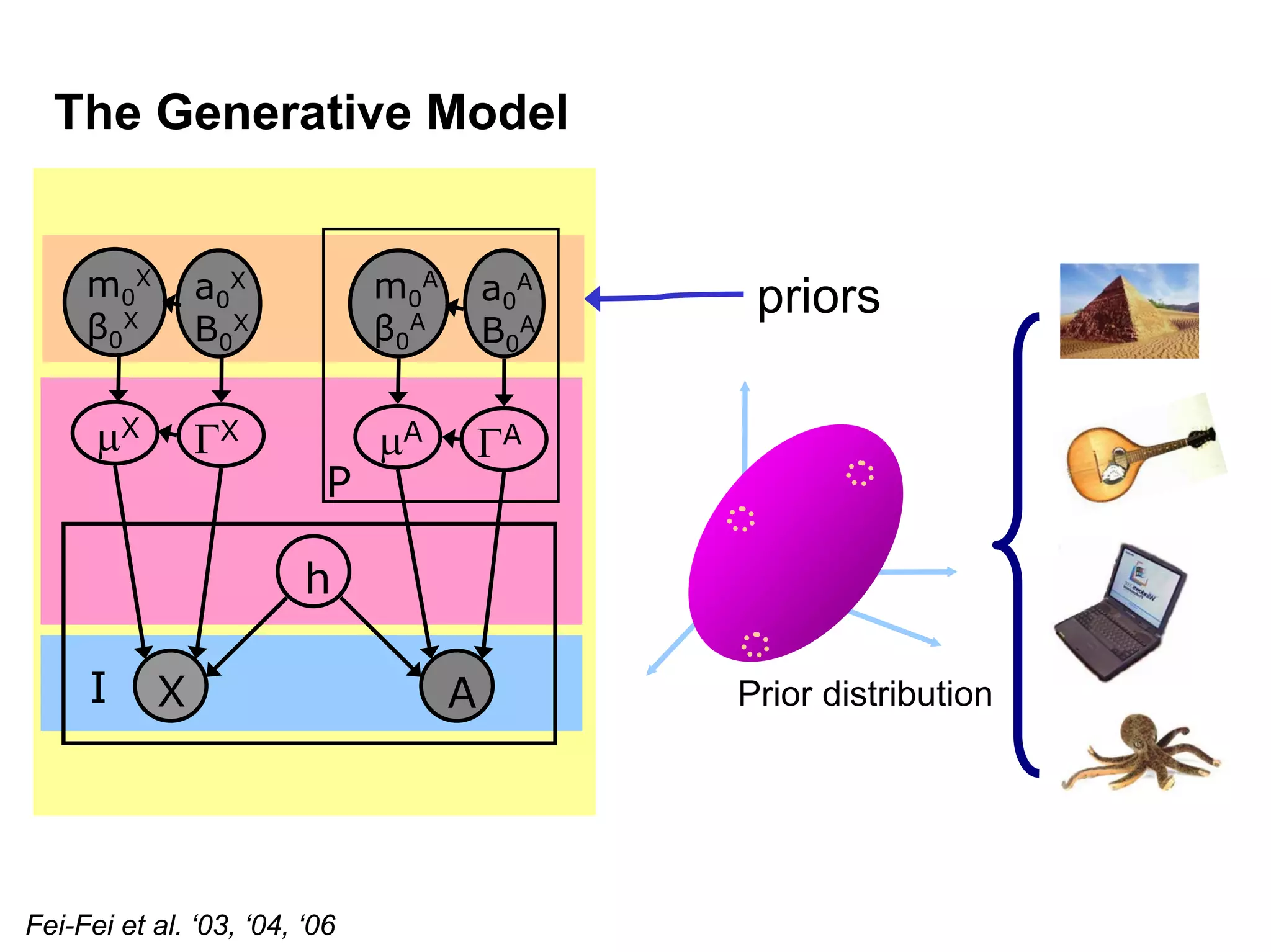 The Generative Model

$m_0^X$ $\beta_0^X$ $a_0^X$ $B_0^X$ $m_0^A$ $\beta_0^A$ $a_0^A$ $B_0^A$

$\mu^X$ $\Gamma^X$ $\mu^A$ $\Gamma^A$

P

h

I X A

priors

Prior distribution

Fei-Fei et al. ‘03, ‘04, ‘06